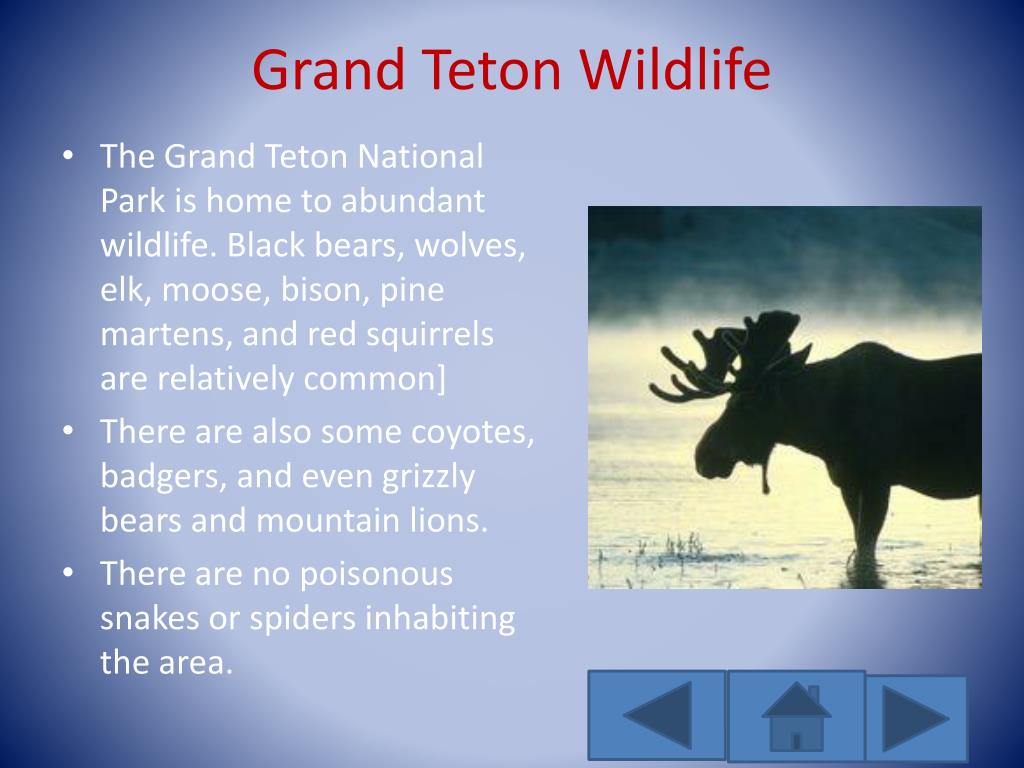 Grand Teton Wildlife

• The Grand Teton National Park is home to abundant wildlife. Black bears, wolves, elk, moose, bison, pine martens, and red squirrels are relatively common]

• There are also some coyotes, badgers, and even grizzly bears and mountain lions.

• There are no poisonous snakes or spiders inhabiting the area.